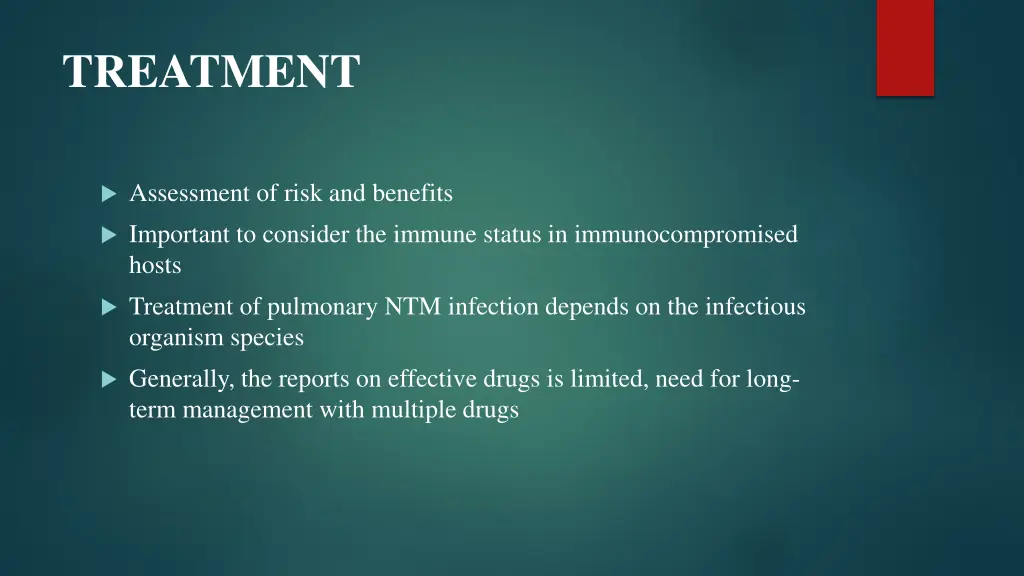 TREATMENT

Assessment of risk and benefits

Important to consider the immune status in immunocompromised hosts

Treatment of pulmonary NTM infection depends on the infectious organism species

Generally, the reports on effective drugs is limited, need for long-term management with multiple drugs